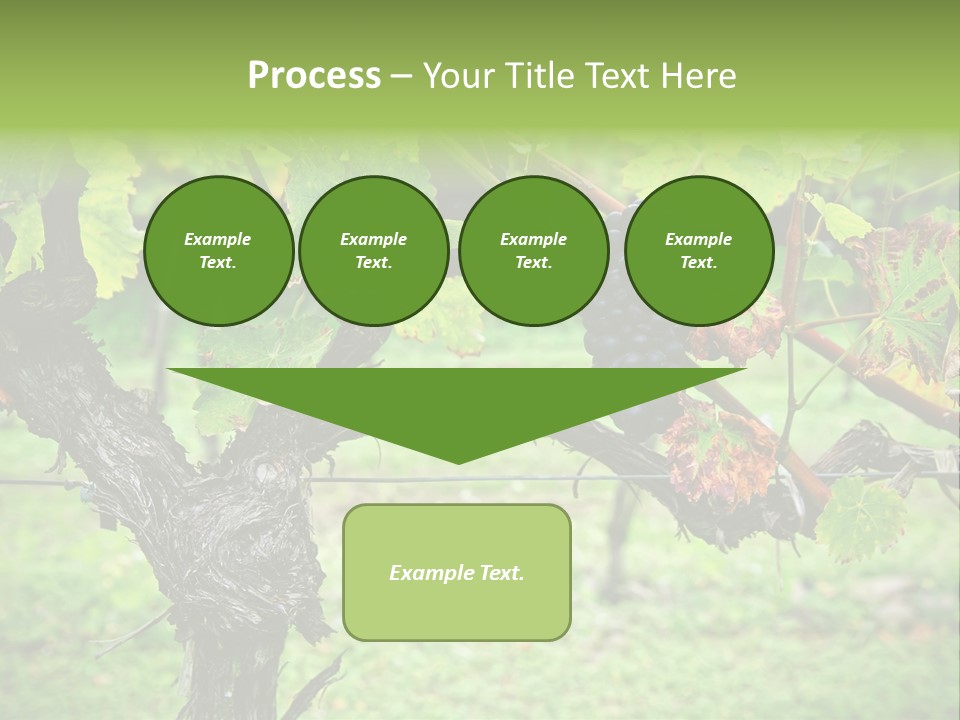 Process – Your Title Text Here

Example Text.

Example Text.

Example Text.

Example Text.

Example Text.